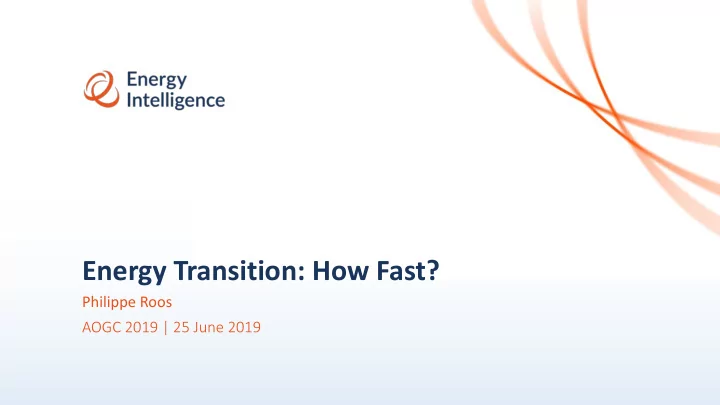 Energy Intelligence

Energy Transition: How Fast?

Philippe Roos

AOGC 2019 | 25 June 2019